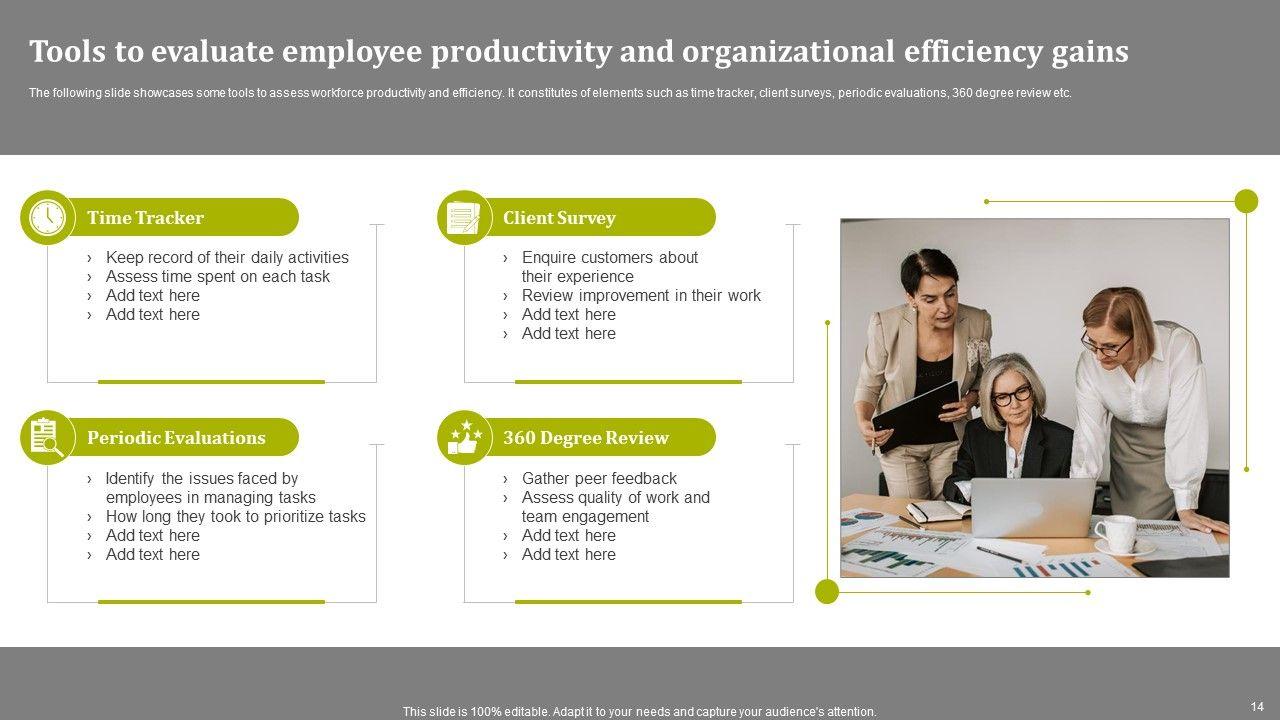 Tools to evaluate employee productivity and organizational efficiency gains

The following slide showcases some tools to assess workforce productivity and efficiency. It constitutes of elements such as time tracker, client surveys, periodic evaluations, 360 degree review etc.

Time Tracker

› Keep record of their daily activities
› Assess time spent on each task
› Add text here
› Add text here

Client Survey

› Enquire customers about their experience
› Review improvement in their work
› Add text here
› Add text here

Periodic Evaluations

› Identify the issues faced by employees in managing tasks
› How long they took to prioritize tasks
› Add text here
› Add text here

360 Degree Review

› Gather peer feedback
› Assess quality of work and team engagement
› Add text here
› Add text here

This slide is 100% editable. Adapt it to your needs and capture your audience's attention.

14